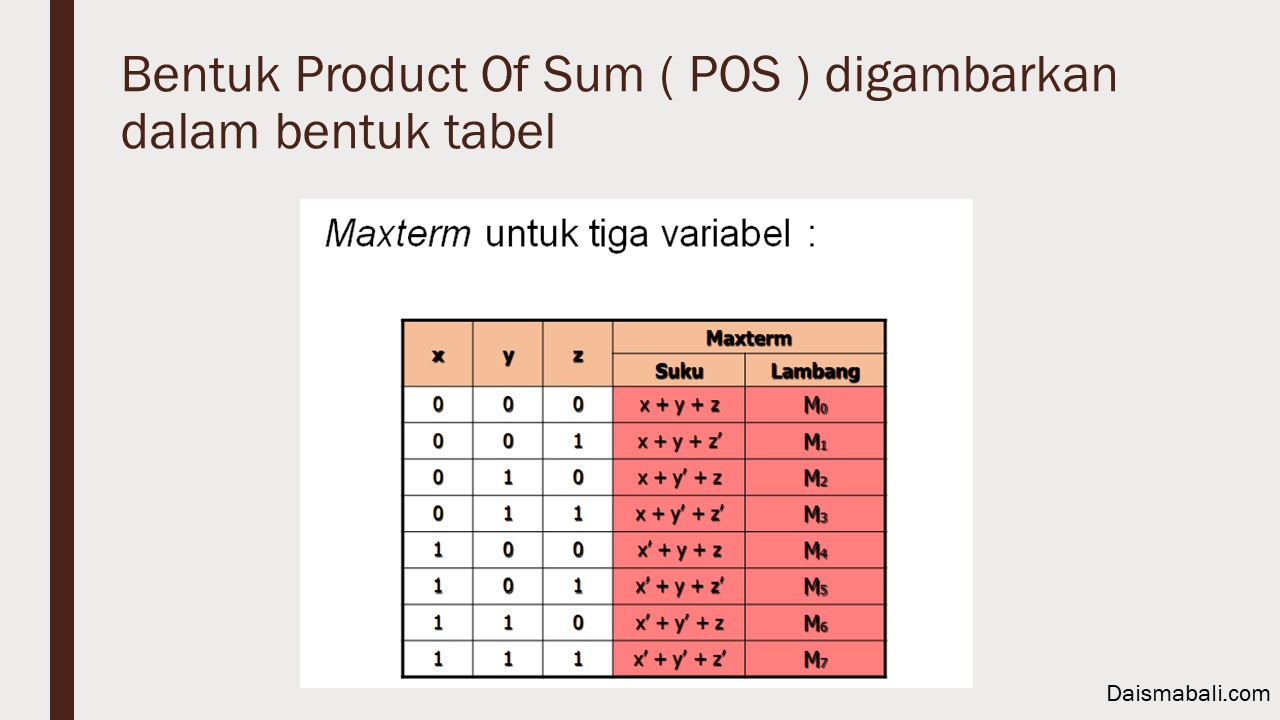 Bentuk Product Of Sum ( POS ) digambarkan dalam bentuk tabel

Maxterm untuk tiga variabel :

| x | y | z | Maxterm Suku | Maxterm Lambang |
|---|---|---|---|---|
| 0 | 0 | 0 | $x + y + z$ | $M_0$ |
| 0 | 0 | 1 | $x + y + z'$ | $M_1$ |
| 0 | 1 | 0 | $x + y' + z$ | $M_2$ |
| 0 | 1 | 1 | $x + y' + z'$ | $M_3$ |
| 1 | 0 | 0 | $x' + y + z$ | $M_4$ |
| 1 | 0 | 1 | $x' + y + z'$ | $M_5$ |
| 1 | 1 | 0 | $x' + y' + z$ | $M_6$ |
| 1 | 1 | 1 | $x' + y' + z'$ | $M_7$ |

Daismabali.com